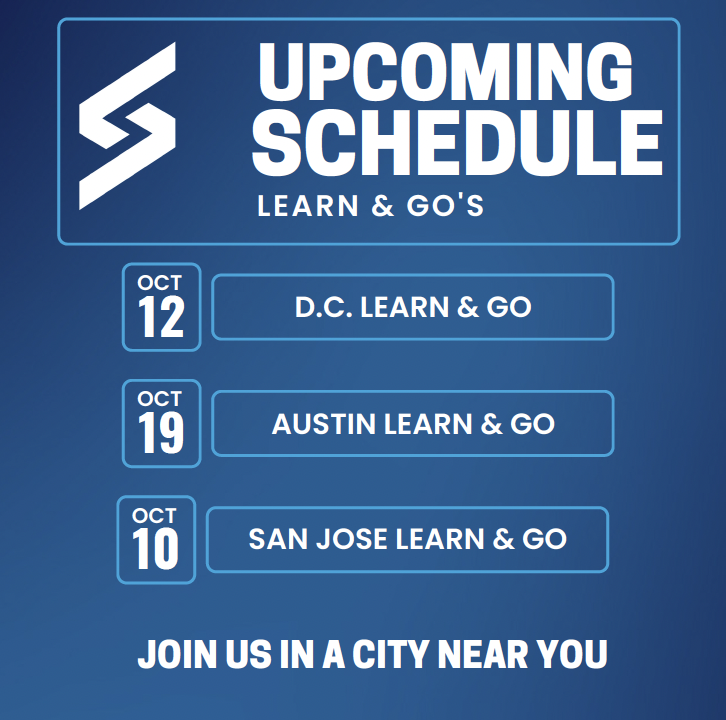 UPCOMING SCHEDULE
LEARN & GO'S

OCT 12
D.C. LEARN & GO

OCT 19
AUSTIN LEARN & GO

OCT 10
SAN JOSE LEARN & GO

JOIN US IN A CITY NEAR YOU